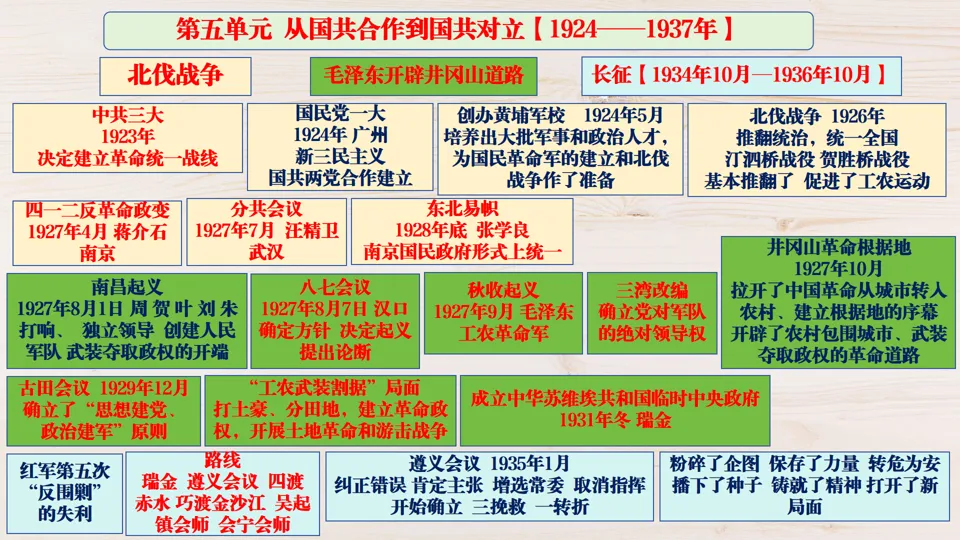 第五单元 从国共合作到国共对立【1924——1937年】

北伐战争

毛泽东开辟井冈山道路

长征【1934年10月—1936年10月】

中共三大
1923年
决定建立革命统一战线

国民党一大
1924年 广州
新三民主义
国共两党合作建立

创办黄埔军校 1924年5月
培养出大批军事和政治人才，为国民革命军的建立和北伐战争作了准备

北伐战争 1926年
推翻统治，统一全国
汀泗桥战役 贺胜桥战役
基本推翻了 促进了工农运动

四一二反革命政变
1927年4月 蒋介石
南京

分共会议
1927年7月 汪精卫
武汉

东北易帜
1928年底 张学良
南京国民政府形式上统一

井冈山革命根据地
1927年10月
拉开了中国革命从城市转入农村、建立根据地的序幕
开辟了农村包围城市、武装夺取政权的革命道路

南昌起义
1927年8月1日 周 贺 叶 刘 朱
打响、 独立领导 创建人民军队 武装夺取政权的开端

八七会议
1927年8月7日 汉口
确定方针 决定起义
提出论断

秋收起义
1927年9月 毛泽东
工农革命军

三湾改编
确立党对军队的绝对领导权

古田会议 1929年12月
确立了“思想建党、政治建军”原则

“工农武装割据”局面
打土豪、分田地，建立革命政权，开展土地革命和游击战争

成立中华苏维埃共和国临时中央政府
1931年冬 瑞金

红军第五次“反围剿”的失利

路线
瑞金 遵义会议 四渡赤水 巧渡金沙江 吴起镇会师 会宁会师

遵义会议 1935年1月
纠正错误 肯定主张 增选常委 取消指挥
开始确立 三挽救 一转折

粉碎了企图 保存了力量 转危为安
播下了种子 铸就了精神 打开了新局面